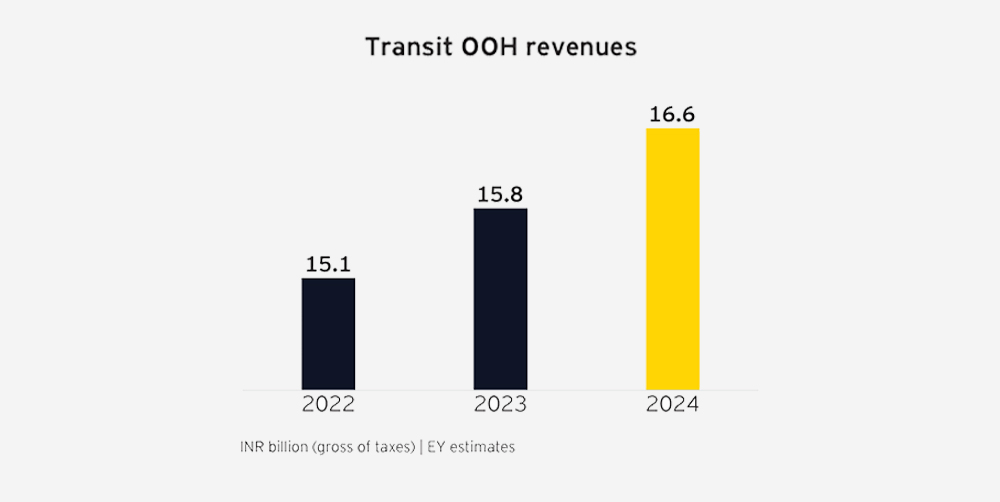 Transit OOH revenues

15.1
15.8
16.6

2022
2023
2024

INR billion (gross of taxes) | EY estimates